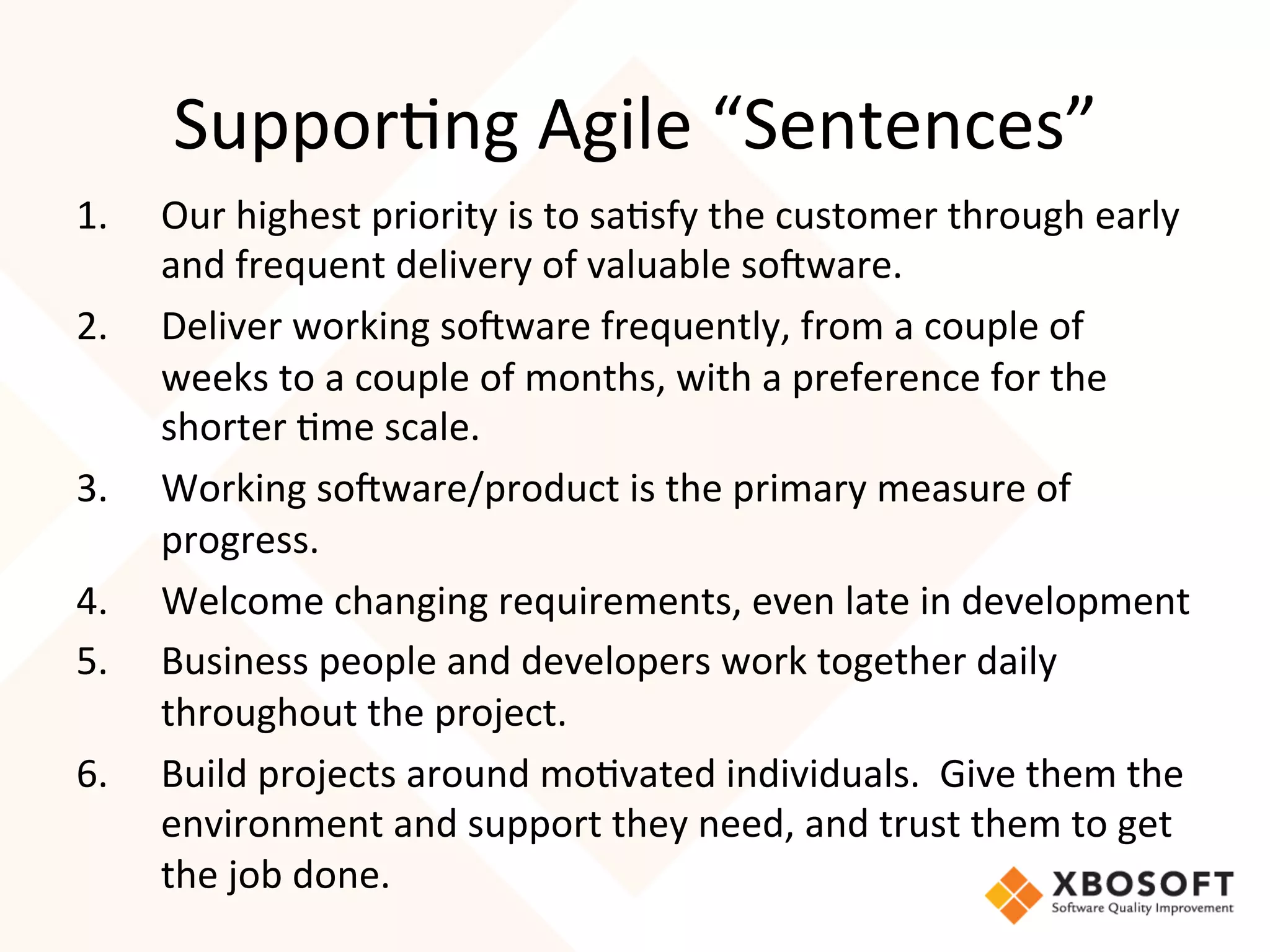 Supporting Agile “Sentences”

1. Our highest priority is to satisfy the customer through early and frequent delivery of valuable software.

2. Deliver working software frequently, from a couple of weeks to a couple of months, with a preference for the shorter time scale.

3. Working software/product is the primary measure of progress.

4. Welcome changing requirements, even late in development

5. Business people and developers work together daily throughout the project.

6. Build projects around motivated individuals.  Give them the environment and support they need, and trust them to get the job done.

XBOSOFT
Software Quality Improvement